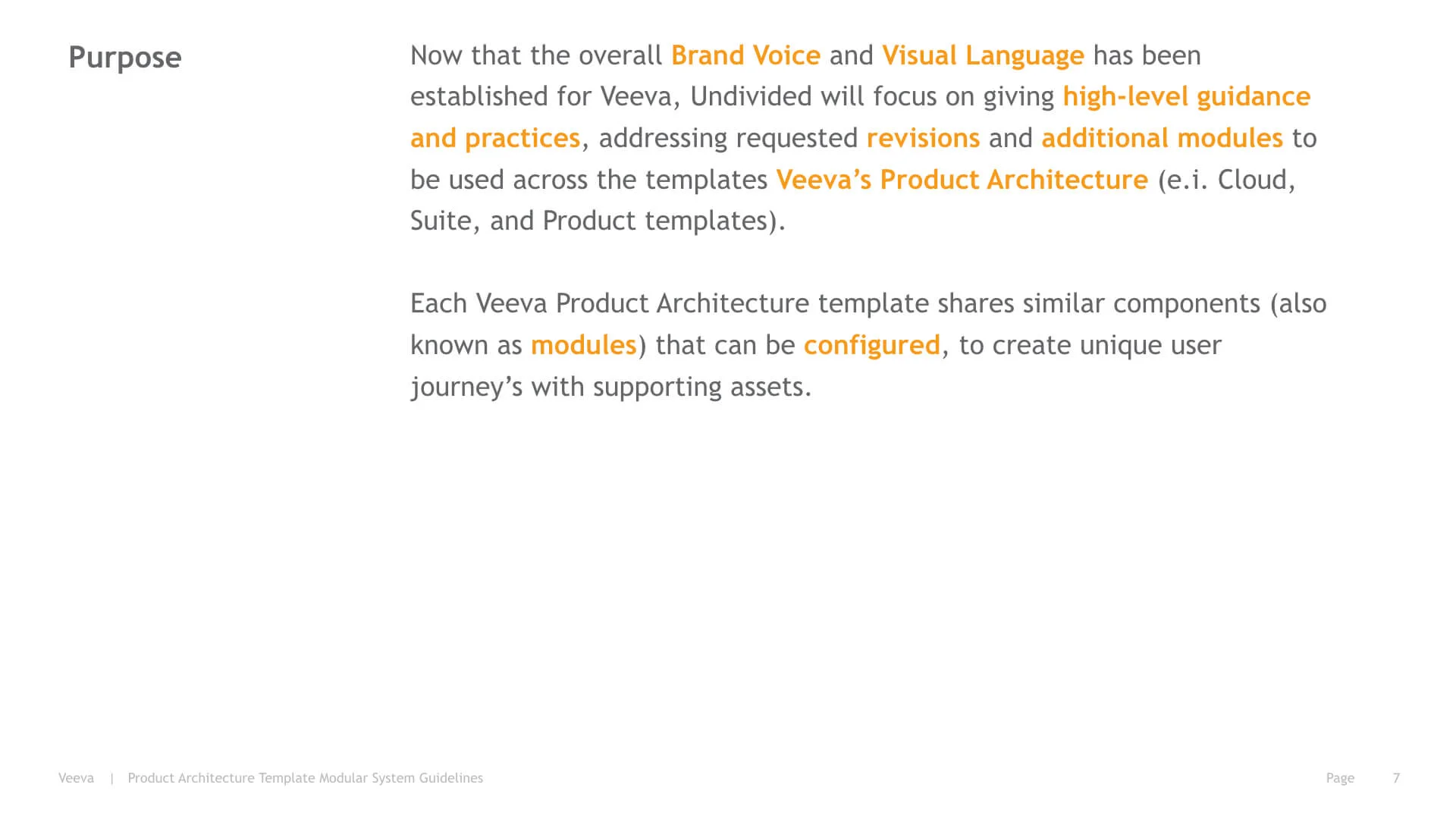 Purpose

Now that the overall Brand Voice and Visual Language has been established for Veeva, Undivided will focus on giving high-level guidance and practices, addressing requested revisions and additional modules to be used across the templates Veeva’s Product Architecture (e.i. Cloud, Suite, and Product templates).

Each Veeva Product Architecture template shares similar components (also known as modules) that can be configured, to create unique user journey’s with supporting assets.

Veeva | Product Architecture Template Modular System Guidelines

Page 7